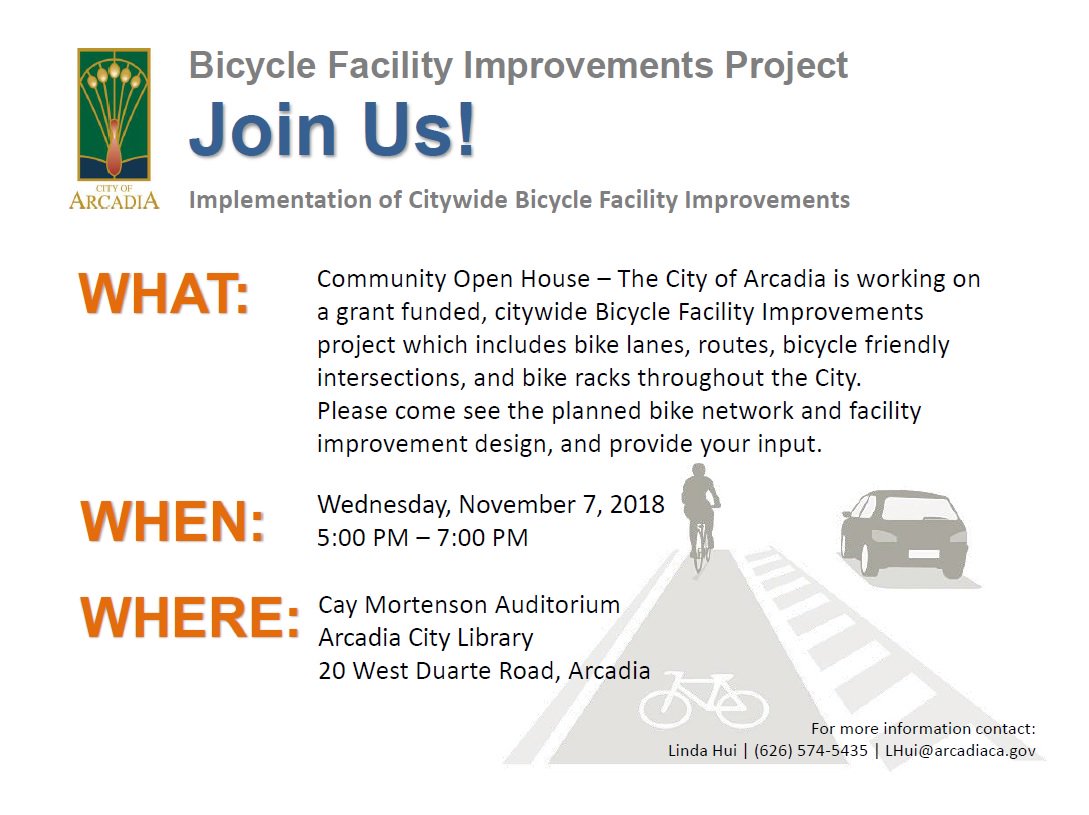 CITY OF
ARCADIA

Bicycle Facility Improvements Project

Join Us!

Implementation of Citywide Bicycle Facility Improvements

WHAT:

Community Open House – The City of Arcadia is working on a grant funded, citywide Bicycle Facility Improvements project which includes bike lanes, routes, bicycle friendly intersections, and bike racks throughout the City.
Please come see the planned bike network and facility improvement design, and provide your input.

WHEN:

Wednesday, November 7, 2018
5:00 PM – 7:00 PM

WHERE:

Cay Mortenson Auditorium
Arcadia City Library
20 West Duarte Road, Arcadia

For more information contact:
Linda Hui | (626) 574-5435 | LHui@arcadiaca.gov